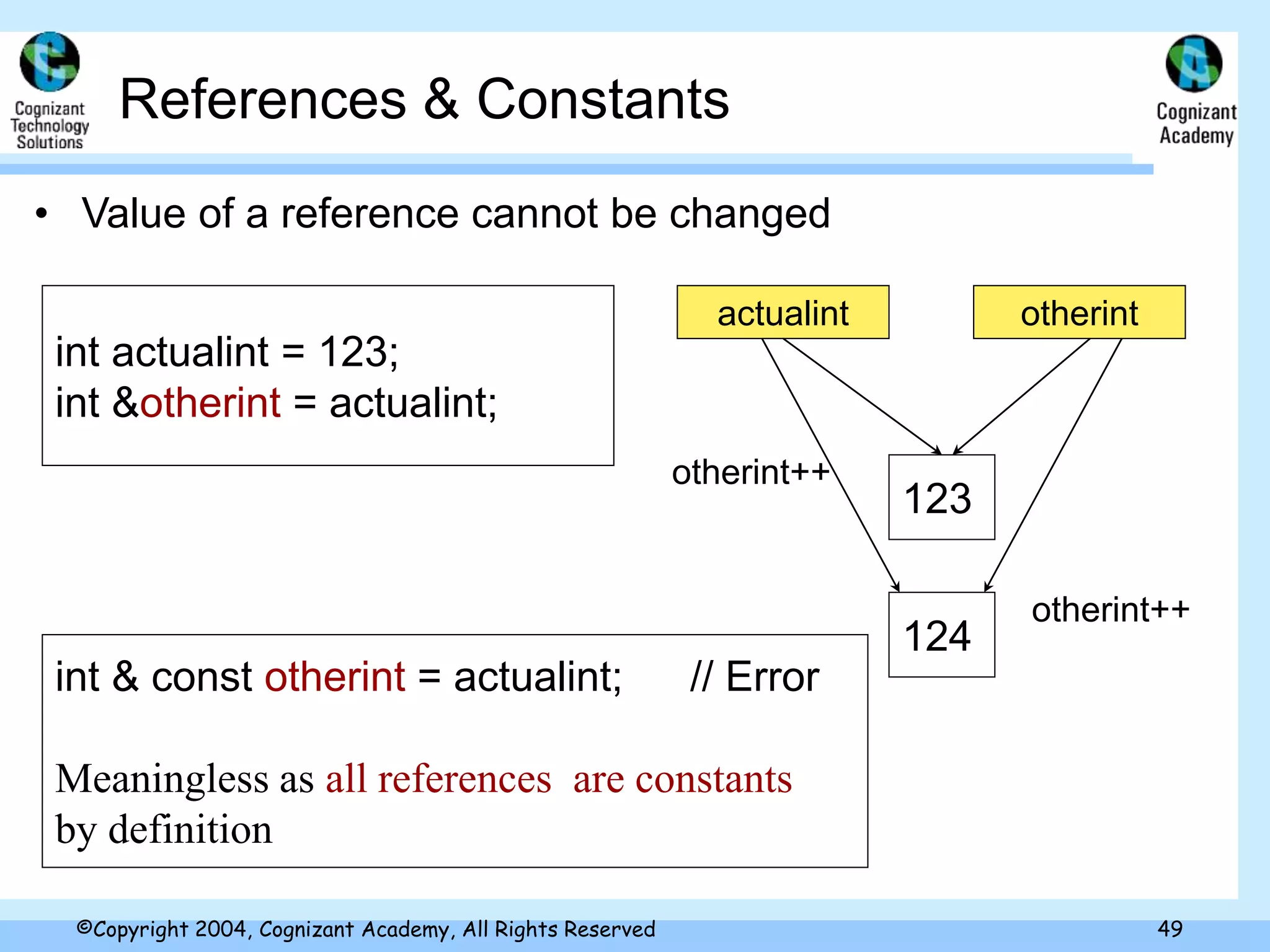 Cognizant Technology Solutions

References & Constants

Cognizant Academy

• Value of a reference cannot be changed

int actualint = 123;
int &otherint = actualint;

actualint

otherint

otherint++

123

124

otherint++

int & const otherint = actualint; // Error

Meaningless as all references are constants by definition

©Copyright 2004, Cognizant Academy, All Rights Reserved

49